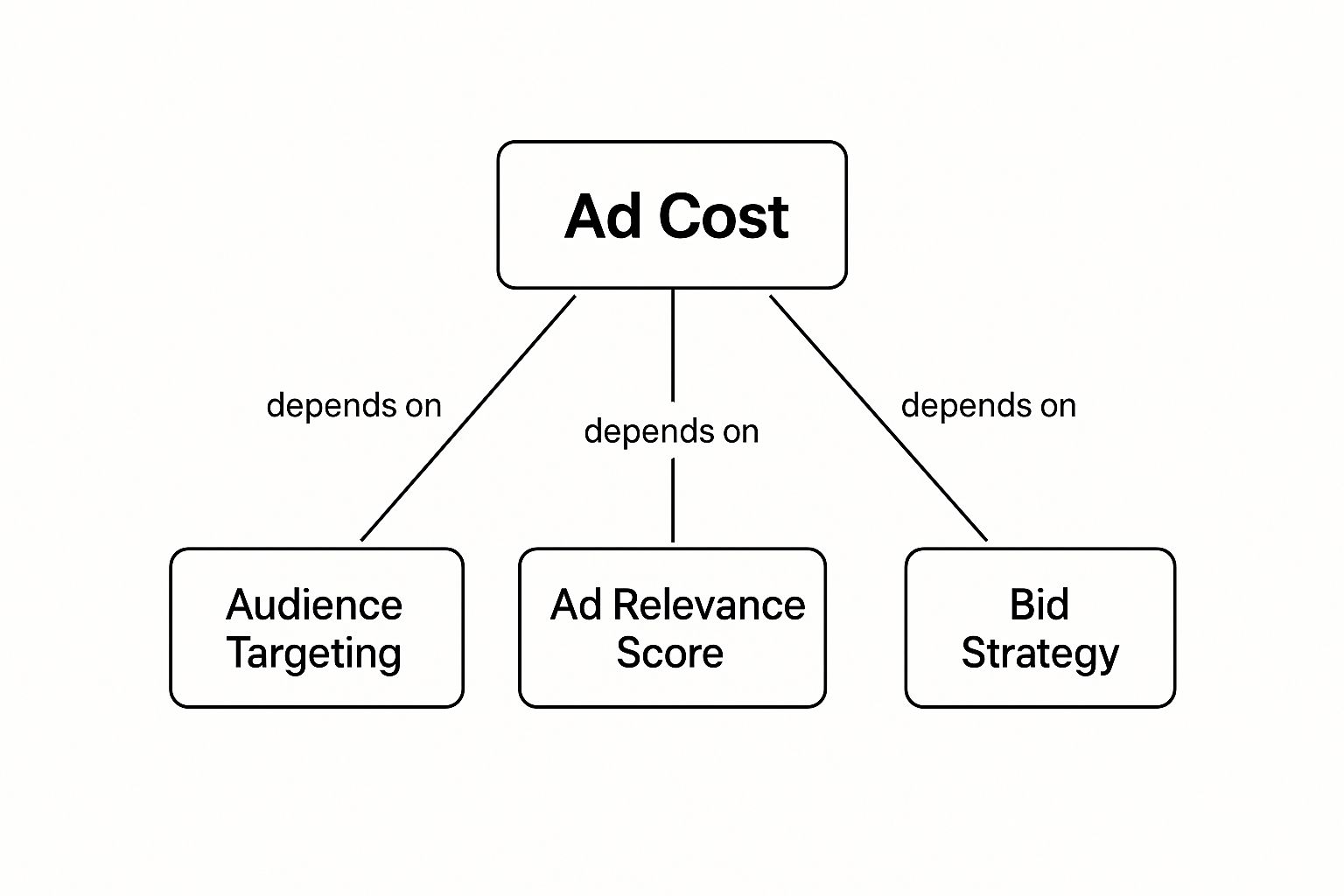 Ad Cost

depends on

depends on

depends on

Audience Targeting

Ad Relevance Score

Bid Strategy